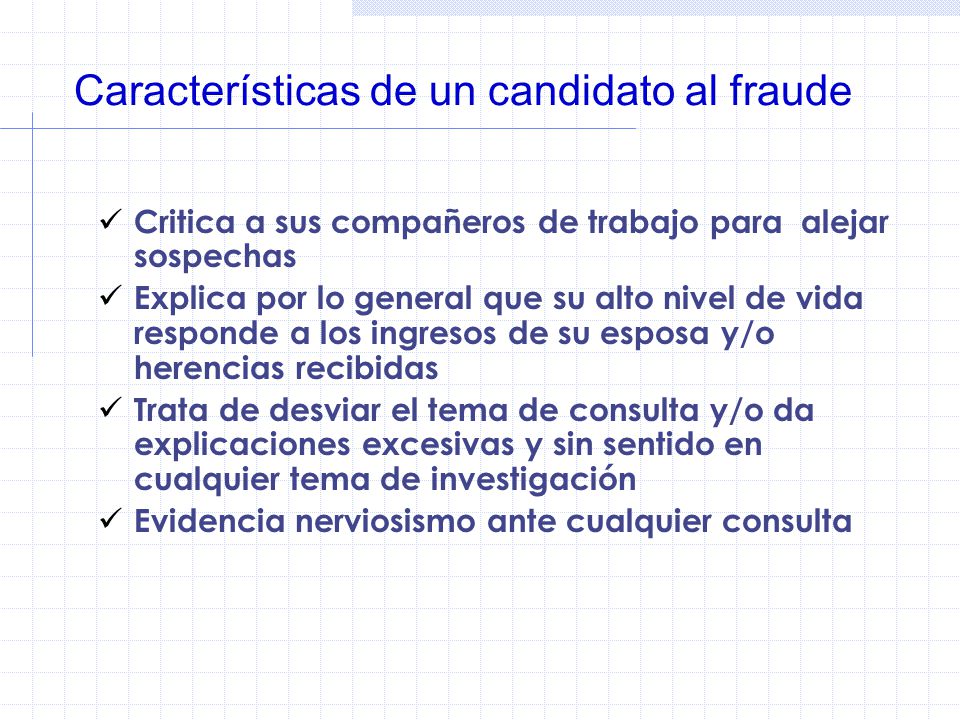 Características de un candidato al fraude

✓ Critica a sus compañeros de trabajo para alejar sospechas

✓ Explica por lo general que su alto nivel de vida responde a los ingresos de su esposa y/o herencias recibidas

✓ Trata de desviar el tema de consulta y/o da explicaciones excesivas y sin sentido en cualquier tema de investigación

✓ Evidencia nerviosismo ante cualquier consulta